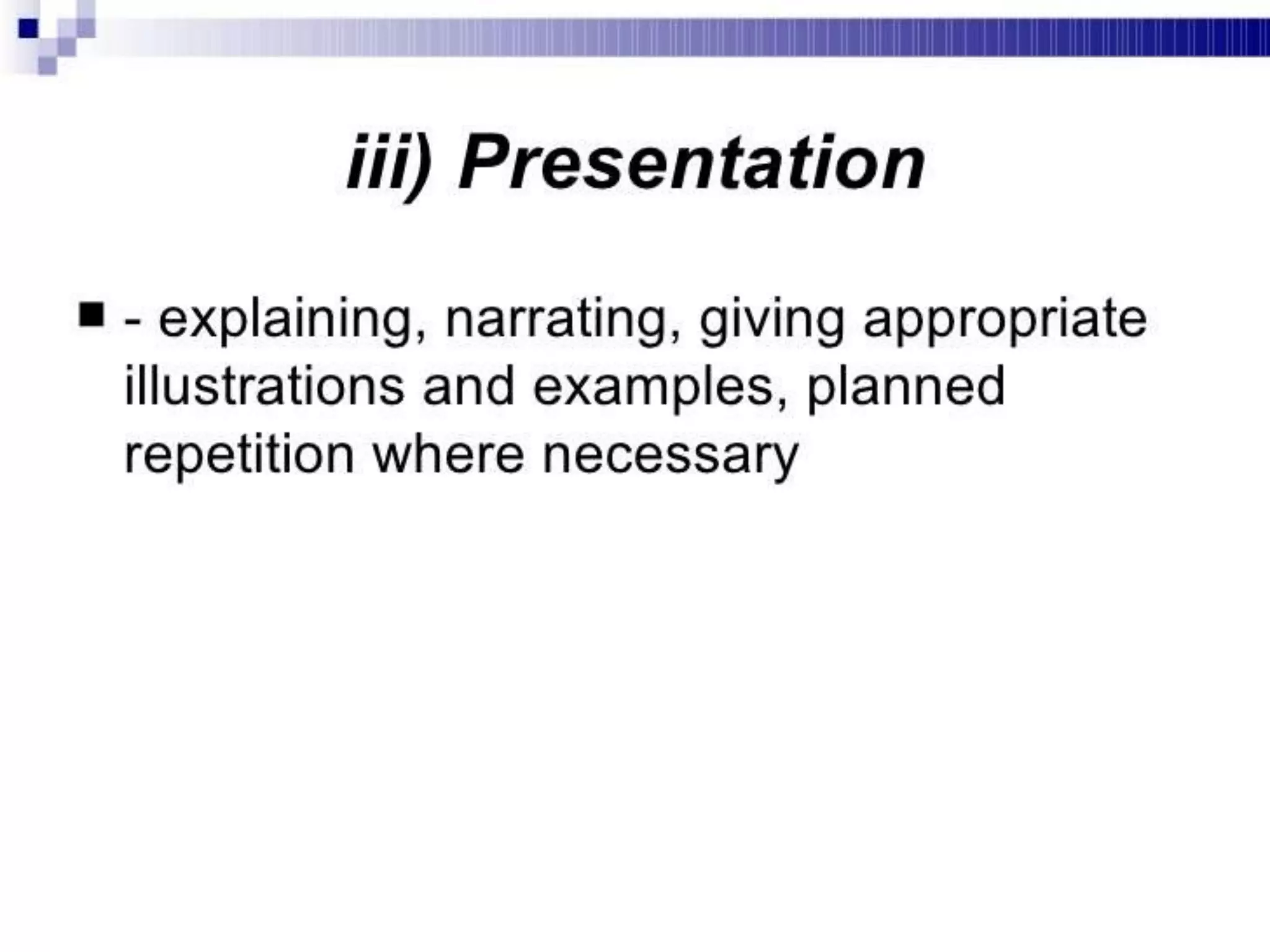 iii) Presentation

- explaining, narrating, giving appropriate illustrations and examples, planned repetition where necessary